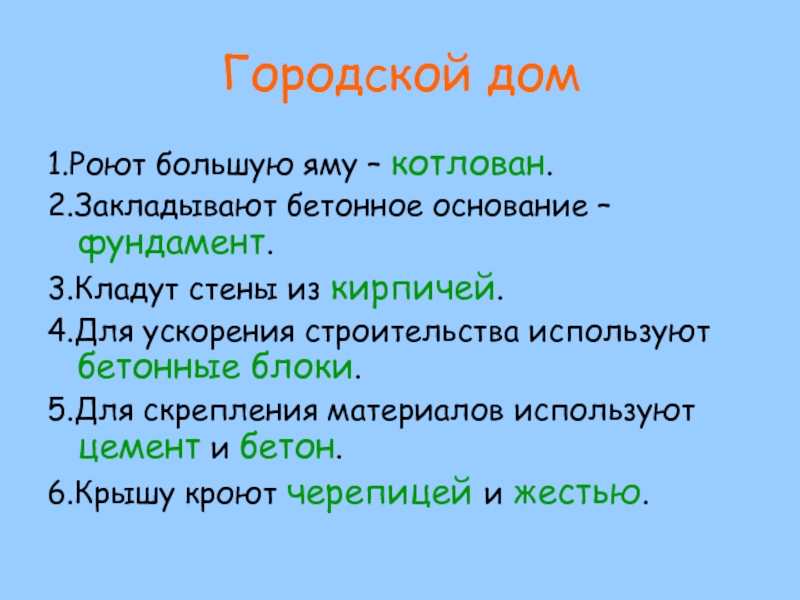 Городской дом

1.Роют большую яму – котлован.

2.Закладывают бетонное основание – фундамент.

3.Кладут стены из кирпичей.

4.Для ускорения строительства используют бетонные блоки.

5.Для скрепления материалов используют цемент и бетон.

6.Крышу кроют черепицей и жестью.